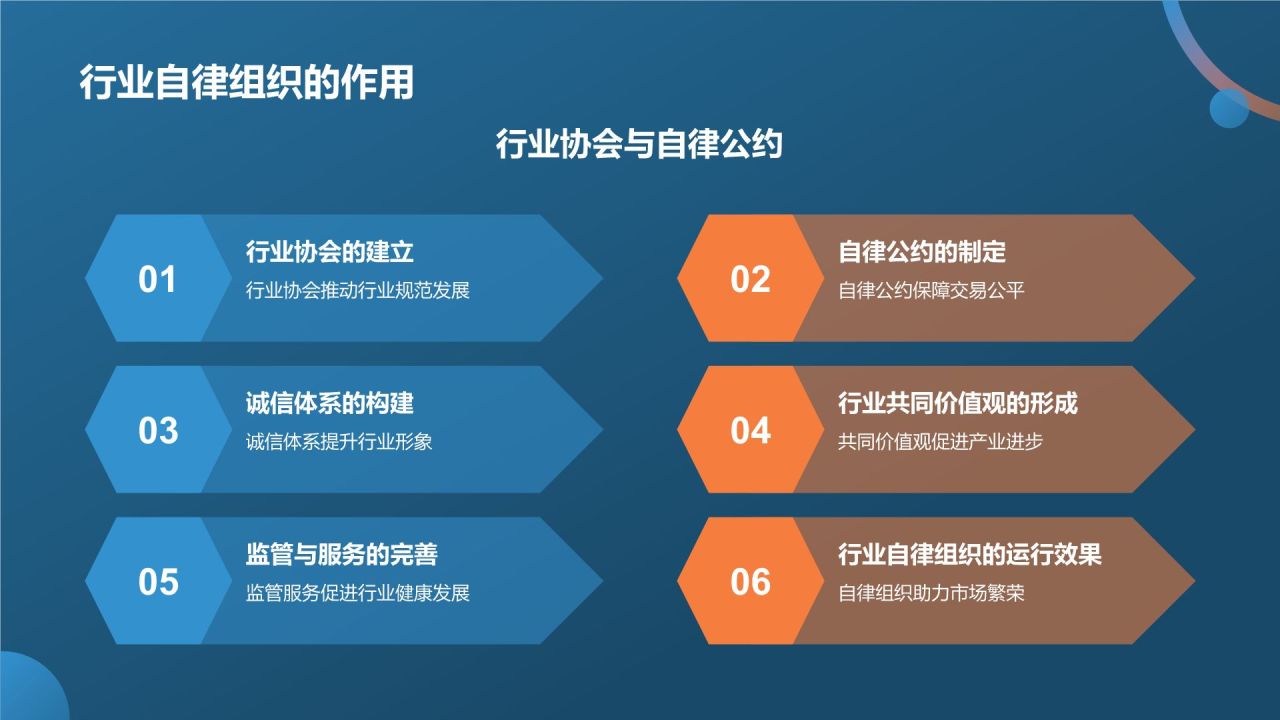 行业自律组织的作用

行业协会与自律公约

01
行业协会的建立
行业协会推动行业规范发展

02
自律公约的制定
自律公约保障交易公平

03
诚信体系的构建
诚信体系提升行业形象

04
行业共同价值观的形成
共同价值观促进产业进步

05
监管与服务的完善
监管服务促进行业健康发展

06
行业自律组织的运行效果
自律组织助力市场繁荣